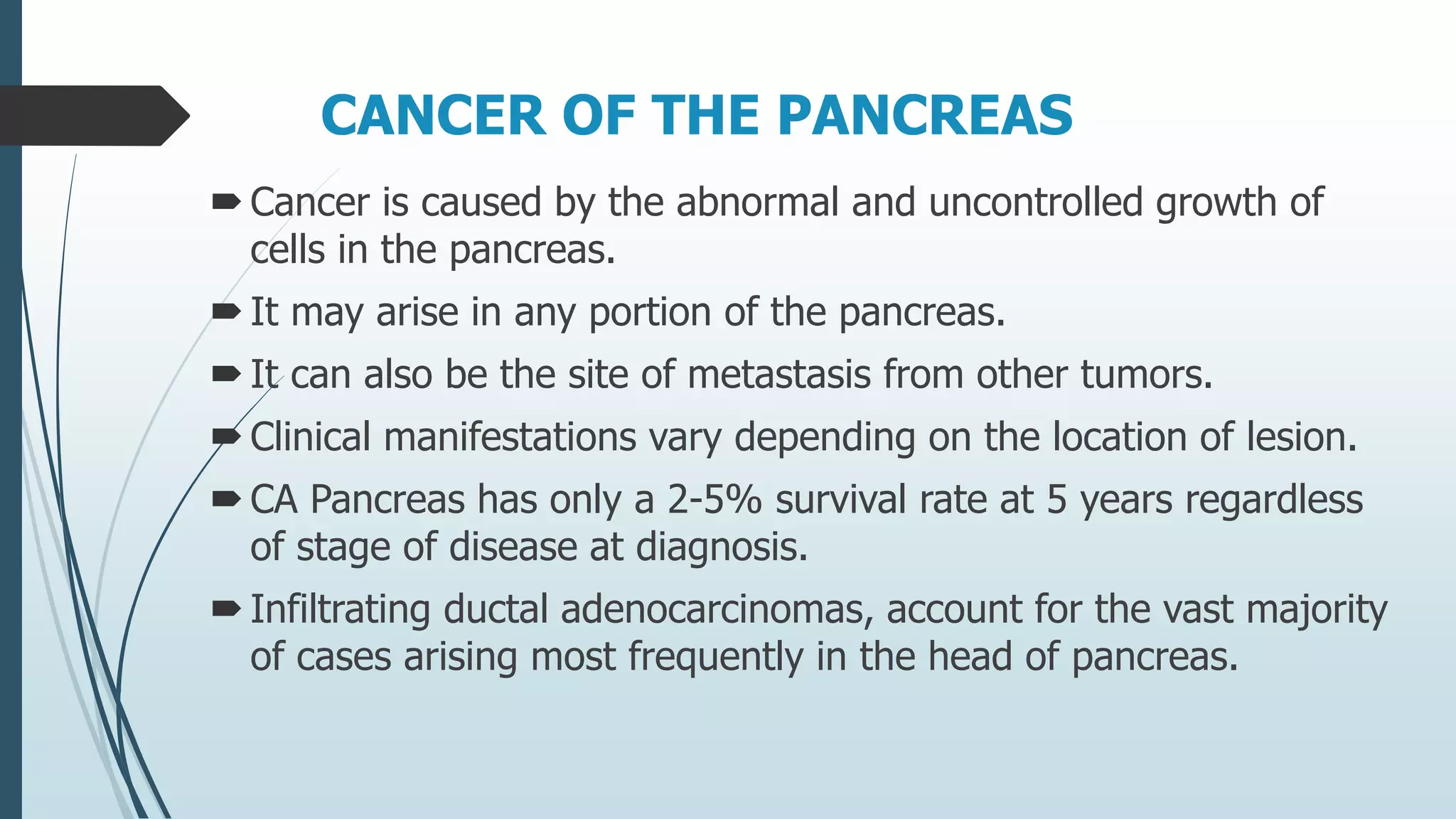 CANCER OF THE PANCREAS

Cancer is caused by the abnormal and uncontrolled growth of cells in the pancreas.

It may arise in any portion of the pancreas.

It can also be the site of metastasis from other tumors.

Clinical manifestations vary depending on the location of lesion.

CA Pancreas has only a 2-5% survival rate at 5 years regardless of stage of disease at diagnosis.

Infiltrating ductal adenocarcinomas, account for the vast majority of cases arising most frequently in the head of pancreas.